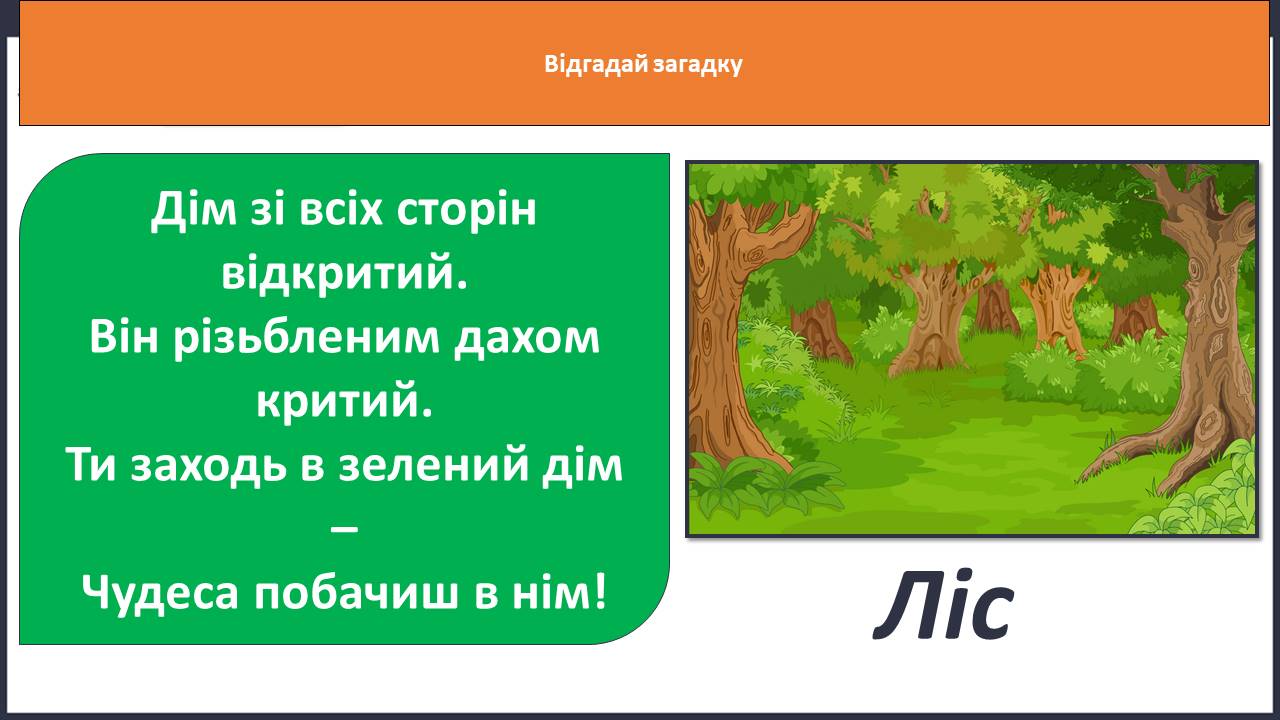 Відгадай загадку

Дім зі всіх сторін відкритий.
Він різьбленим дахом критий.
Ти заходь в зелений дім –
Чудеса побачиш в нім!

Ліс